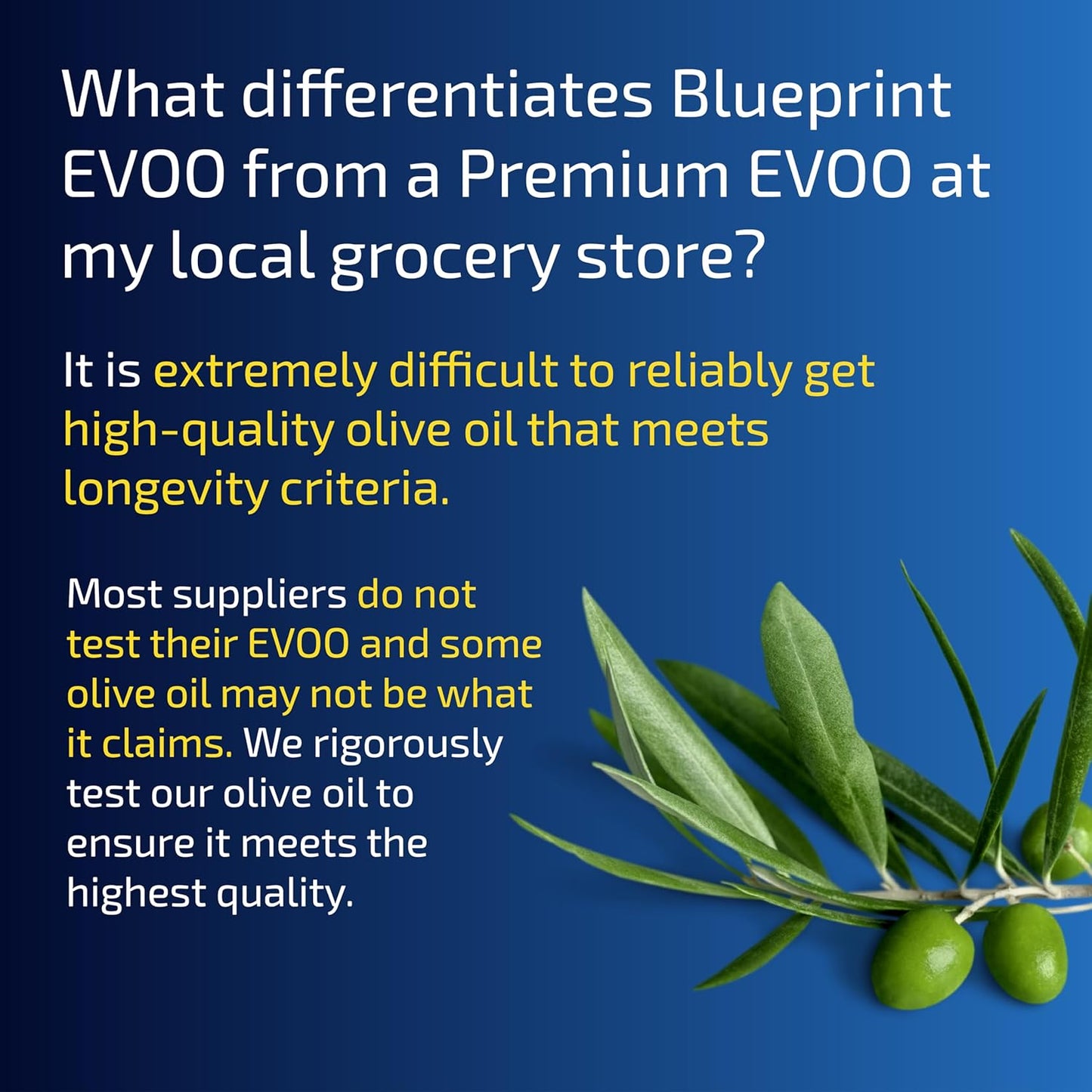 What differentiates Blueprint EVOO from a Premium EVOO at my local grocery store?

It is extremely difficult to reliably get high-quality olive oil that meets longevity criteria.

Most suppliers do not test their EVOO and some olive oil may not be what it claims. We rigorously test our olive oil to ensure it meets the highest quality.